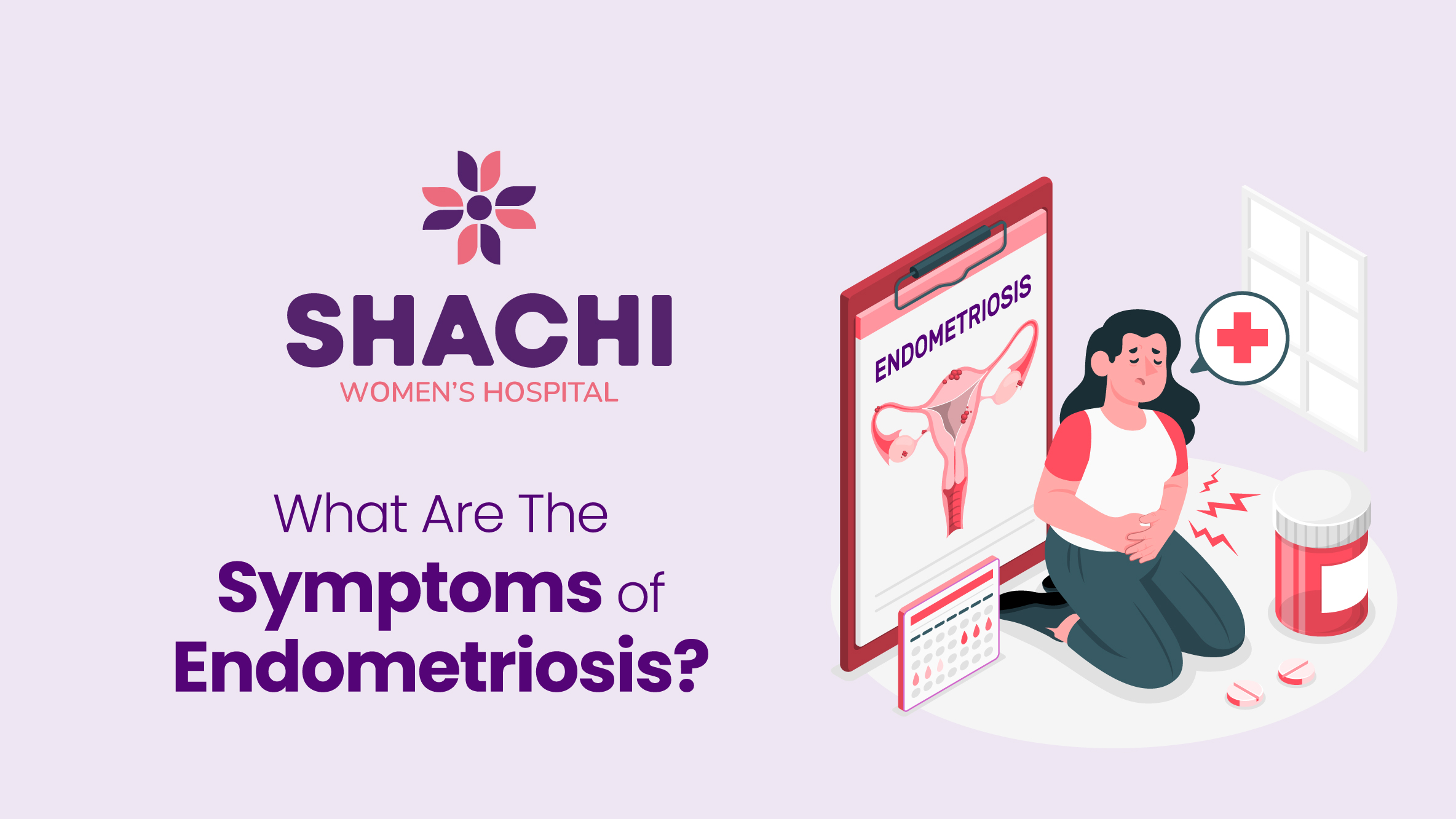 SHACHI
WOMEN'S HOSPITAL

What Are The Symptoms of Endometriosis?

ENDOMETRIOSIS